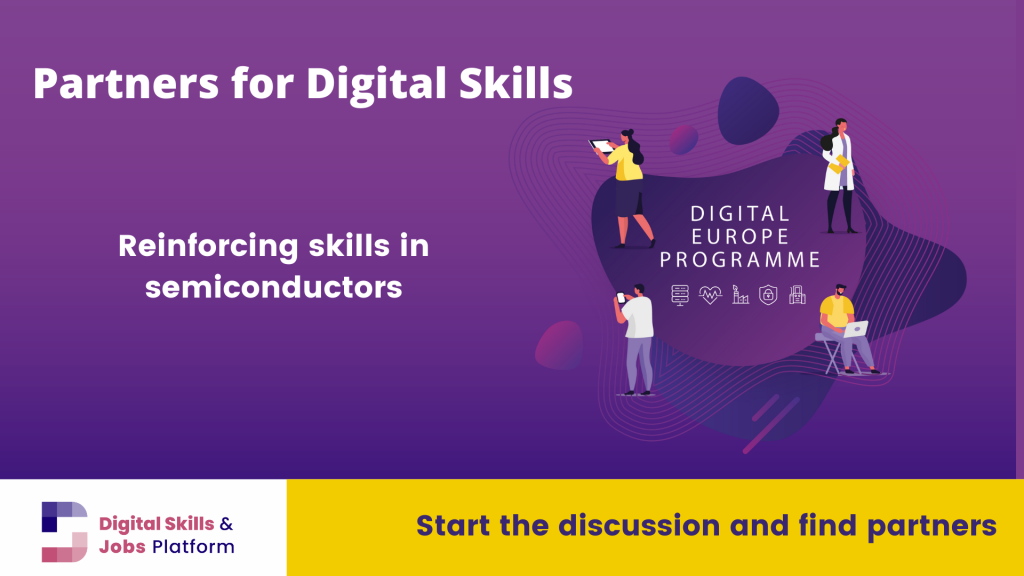 Partners for Digital Skills

Reinforcing skills in semiconductors

DIGITAL
EUROPE
PROGRAMME

Digital Skills & Jobs Platform

Start the discussion and find partners